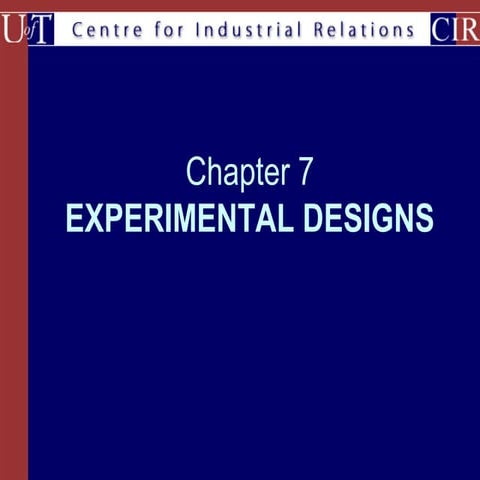 UofT Centre for Industrial Relations CIR

Chapter 7
EXPERIMENTAL DESIGNS